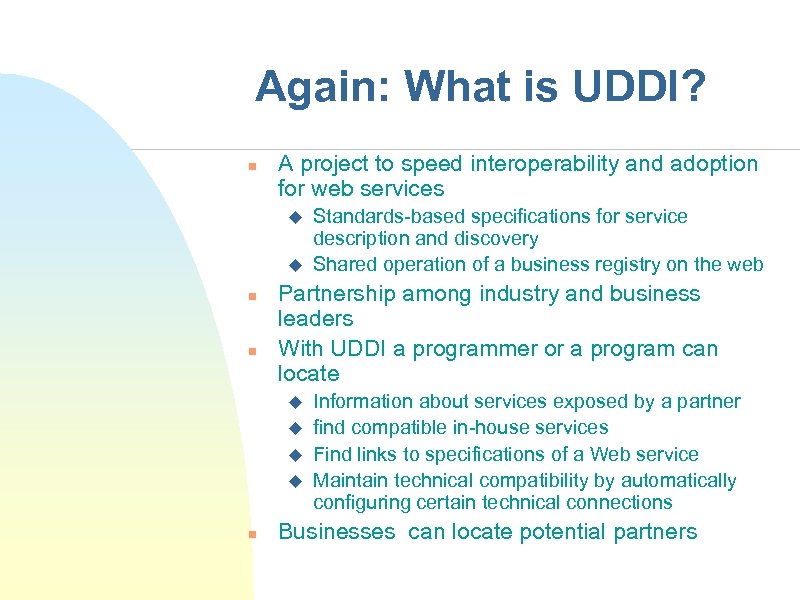 Again: What is UDDI?

- A project to speed interoperability and adoption for web services
  - Standards-based specifications for service description and discovery
  - Shared operation of a business registry on the web
- Partnership among industry and business leaders
- With UDDI a programmer or a program can locate
  - Information about services exposed by a partner
  - find compatible in-house services
  - Find links to specifications of a Web service
  - Maintain technical compatibility by automatically configuring certain technical connections
- Businesses can locate potential partners